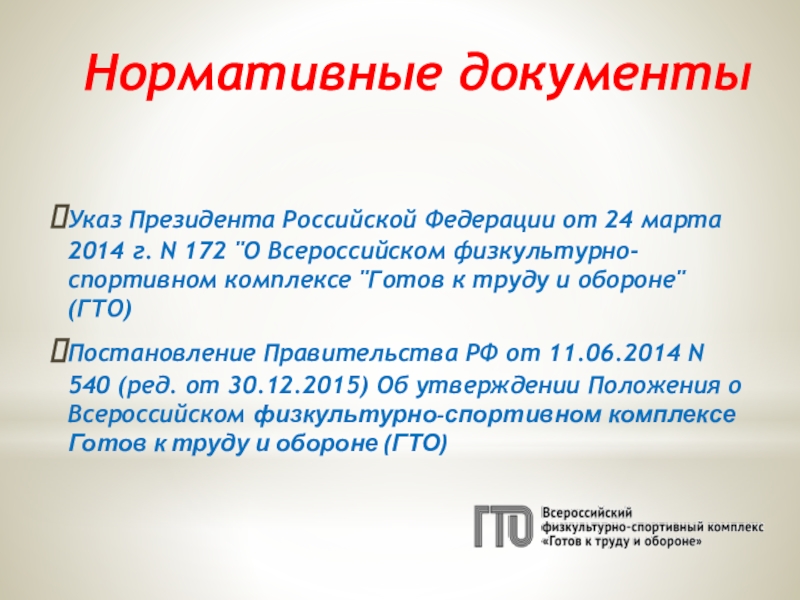 Нормативные документы

Указ Президента Российской Федерации от 24 марта 2014 г. N 172 "О Всероссийском физкультурно-спортивном комплексе "Готов к труду и обороне" (ГТО)

Постановление Правительства РФ от 11.06.2014 N 540 (ред. от 30.12.2015) Об утверждении Положения о Всероссийском физкультурно-спортивном комплексе Готов к труду и обороне (ГТО)

ГТО Всероссийский физкультурно-спортивный комплекс «Готов к труду и обороне»